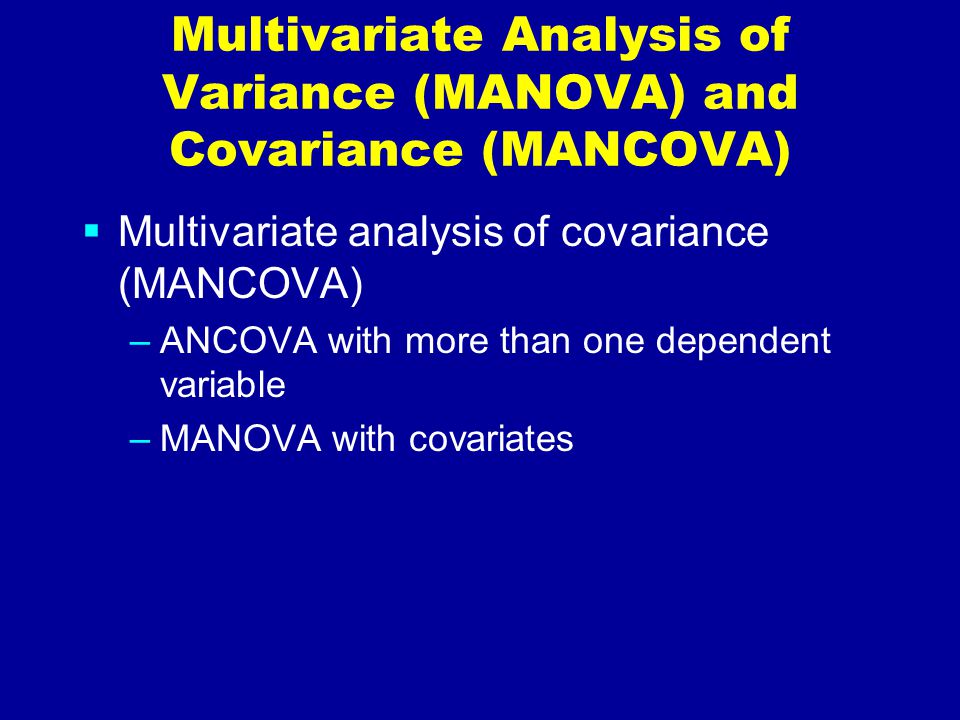 Multivariate Analysis of Variance (MANOVA) and Covariance (MANCOVA)

▪ Multivariate analysis of covariance (MANCOVA)
– ANCOVA with more than one dependent variable
– MANOVA with covariates